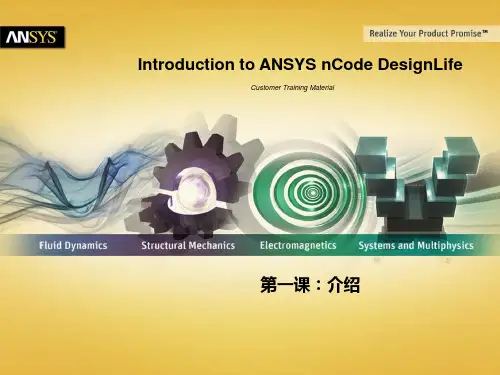 ANSYS

Realize Your Product Promise™

Introduction to ANSYS nCode DesignLife

Customer Training Material

Fluid Dynamics Structural Mechanics Electromagnetics Systems and Multiphysics

第一课：介绍